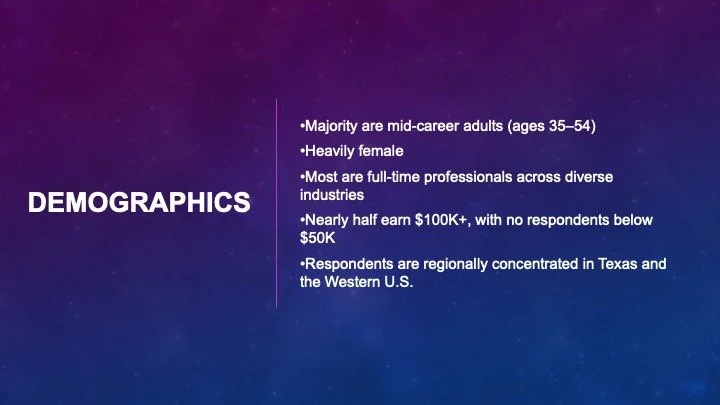 DEMOGRAPHICS

•Majority are mid-career adults (ages 35–54)

•Heavily female

•Most are full-time professionals across diverse industries

•Nearly half earn \$100K+, with no respondents below \$50K

•Respondents are regionally concentrated in Texas and the Western U.S.